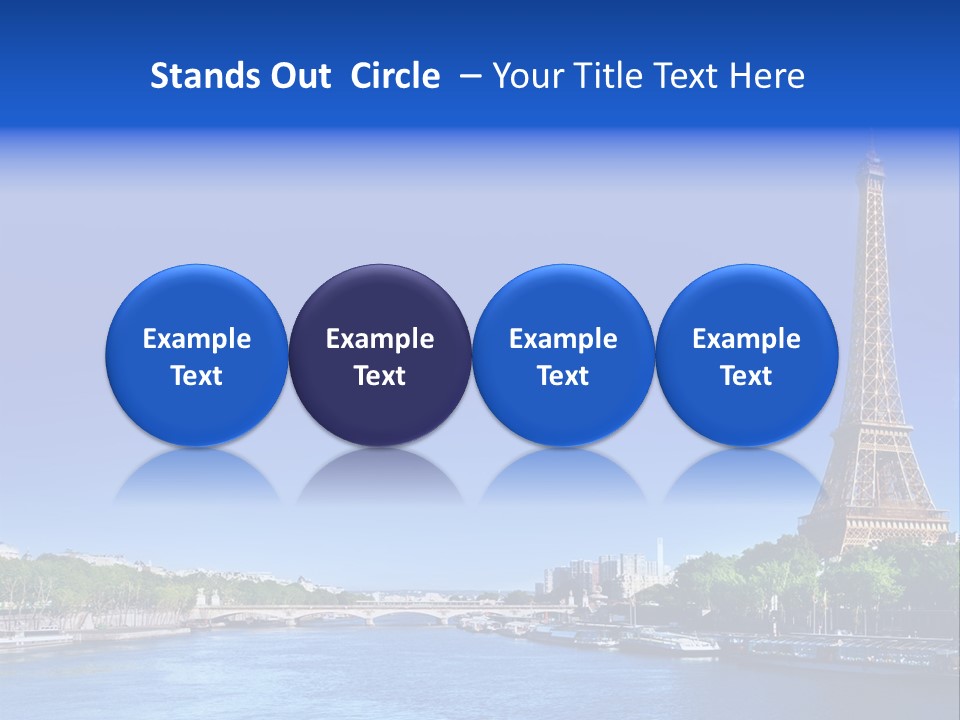 Stands Out Circle – Your Title Text Here

Example Text

Example Text

Example Text

Example Text